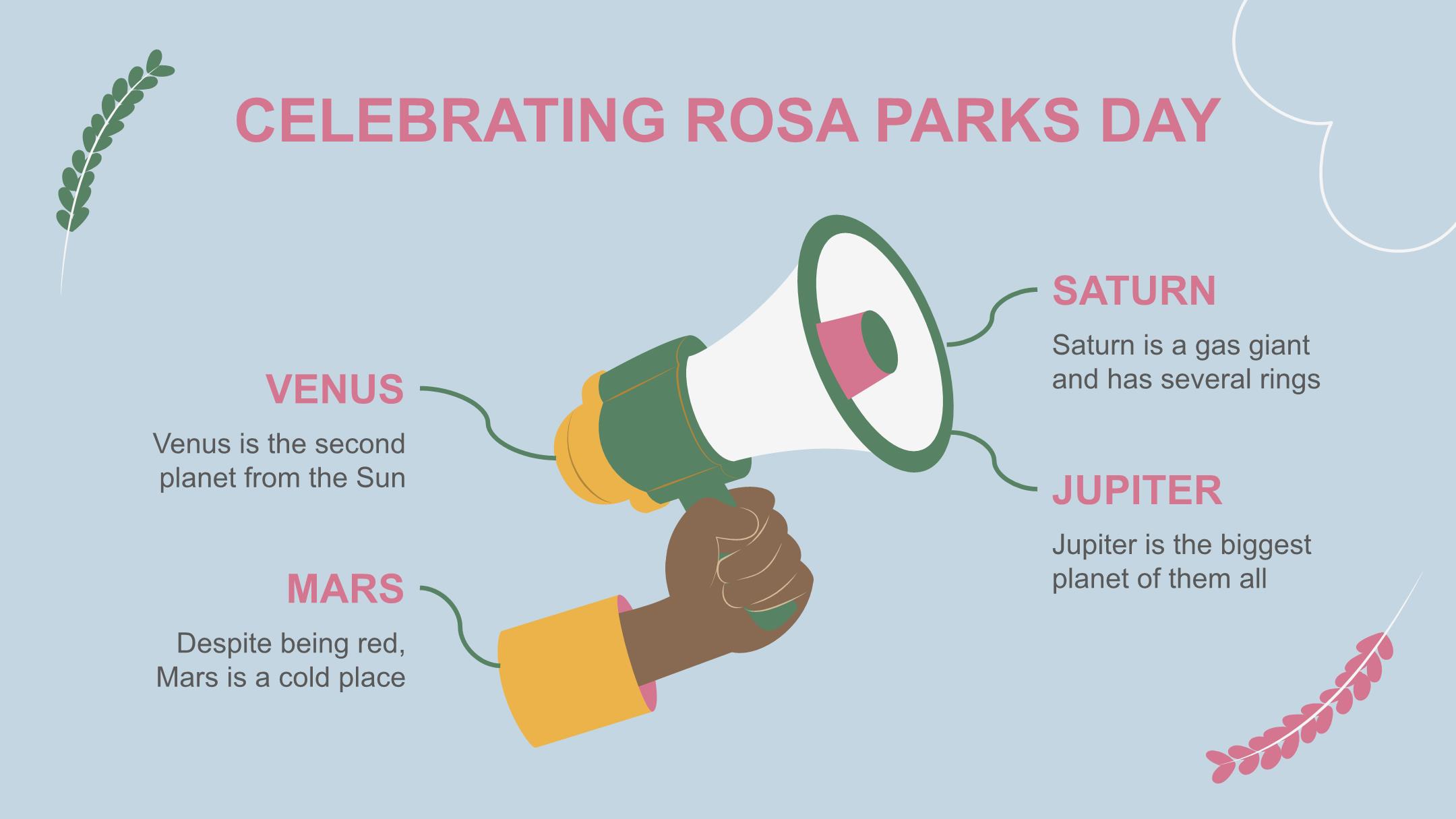 CELEBRATING ROSA PARKS DAY

VENUS

Venus is the second planet from the Sun

MARS

Despite being red, Mars is a cold place

SATURN

Saturn is a gas giant and has several rings

JUPITER

Jupiter is the biggest planet of them all